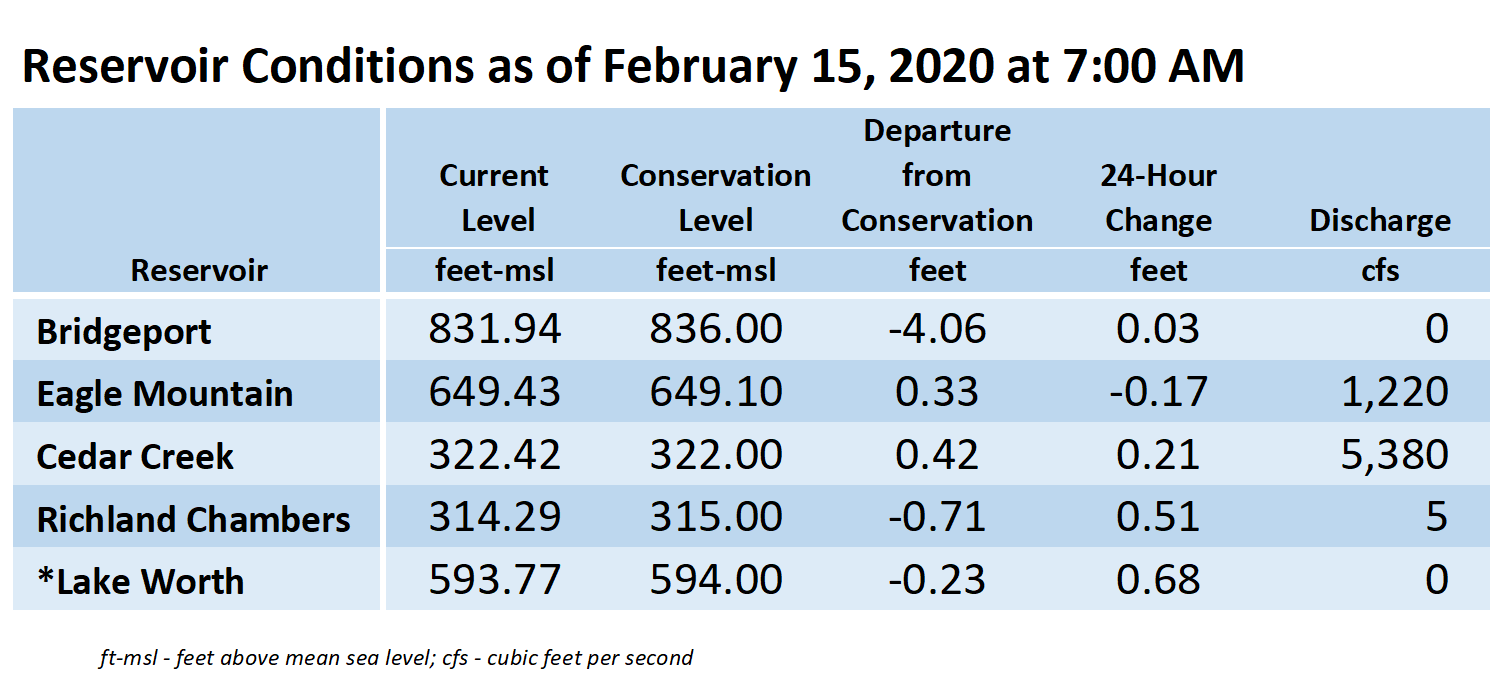 Reservoir Conditions as of February 15, 2020 at 7:00 AM

| Reservoir | Current Level feet-msl | Conservation Level feet-msl | Departure from Conservation feet | 24-Hour Change feet | Discharge cfs |
|---|---|---|---|---|---|
| Bridgeport | 831.94 | 836.00 | -4.06 | 0.03 | 0 |
| Eagle Mountain | 649.43 | 649.10 | 0.33 | -0.17 | 1,220 |
| Cedar Creek | 322.42 | 322.00 | 0.42 | 0.21 | 5,380 |
| Richland Chambers | 314.29 | 315.00 | -0.71 | 0.51 | 5 |
| *Lake Worth | 593.77 | 594.00 | -0.23 | 0.68 | 0 |

ft-msl - feet above mean sea level; cfs - cubic feet per second